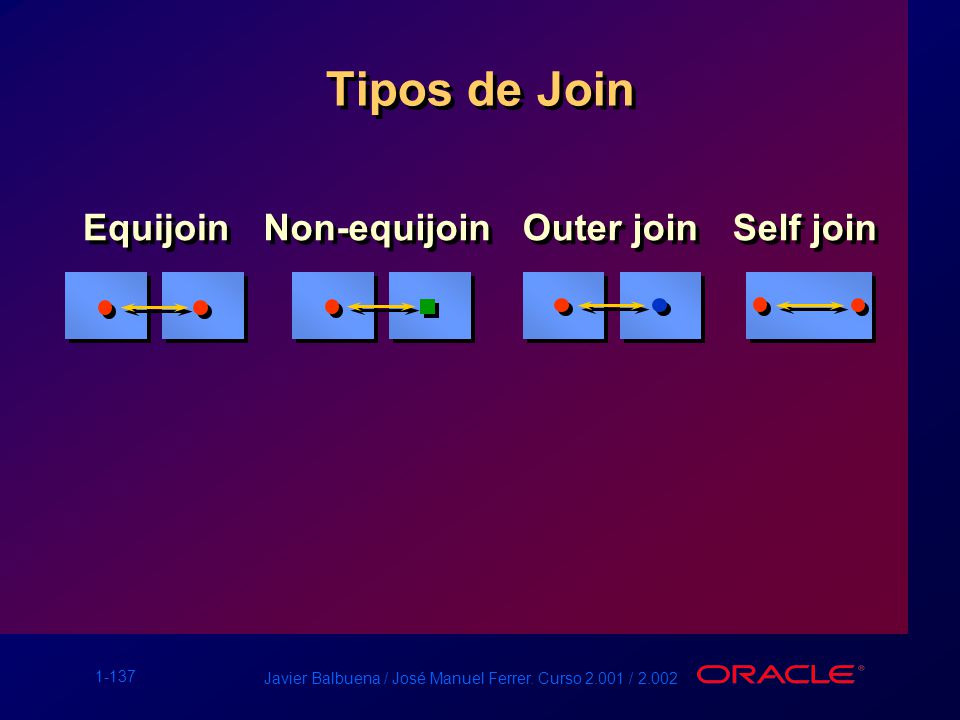 Tipos de Join

Equijoin

Non-equijoin

Outer join

Self join

1-137

Javier Balbuena / José Manuel Ferrer. Curso 2.001 / 2.002

ORACLE®